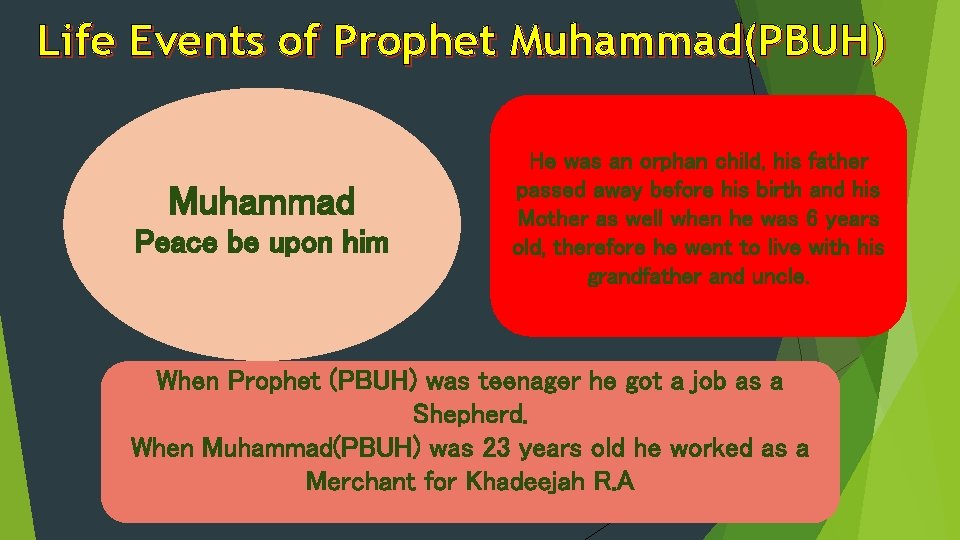 Life Events of Prophet Muhammad(PBUH)

Muhammad
Peace be upon him

He was an orphan child, his father passed away before his birth and his Mother as well when he was 6 years old, therefore he went to live with his grandfather and uncle.

When Prophet (PBUH) was teenager he got a job as a Shepherd.
When Muhammad(PBUH) was 23 years old he worked as a Merchant for Khadeejah R.A